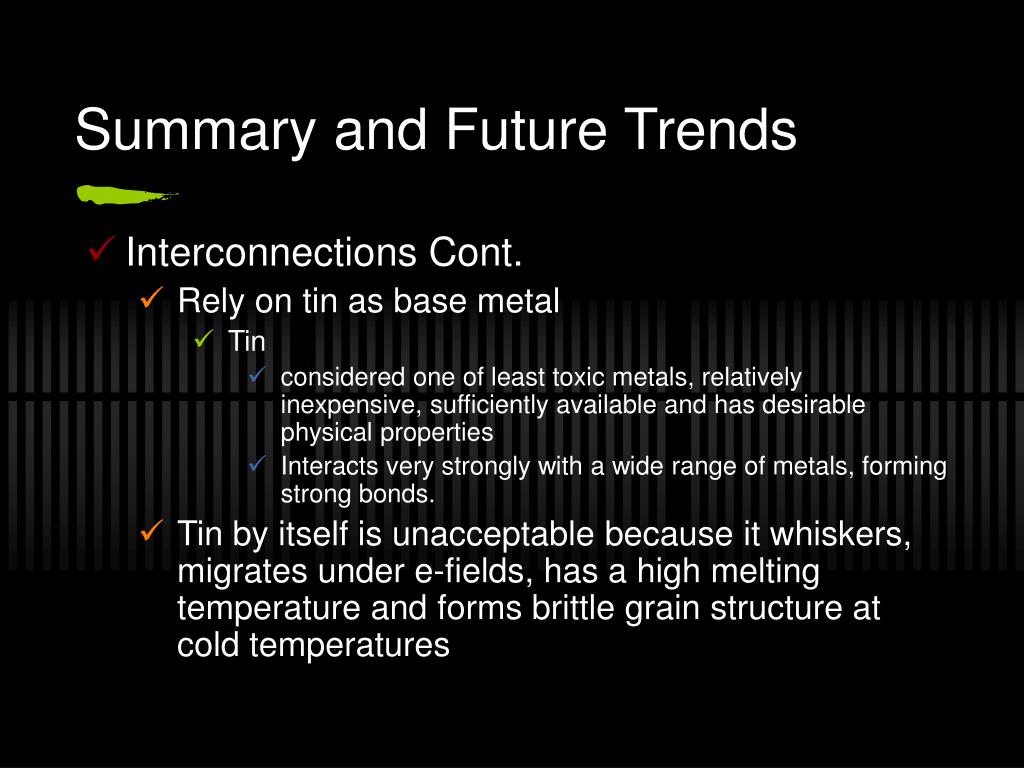 Summary and Future Trends

✓ Interconnections Cont.
✓ Rely on tin as base metal
✓ Tin
✓ considered one of least toxic metals, relatively inexpensive, sufficiently available and has desirable physical properties
✓ Interacts very strongly with a wide range of metals, forming strong bonds.
✓ Tin by itself is unacceptable because it whiskers, migrates under e-fields, has a high melting temperature and forms brittle grain structure at cold temperatures